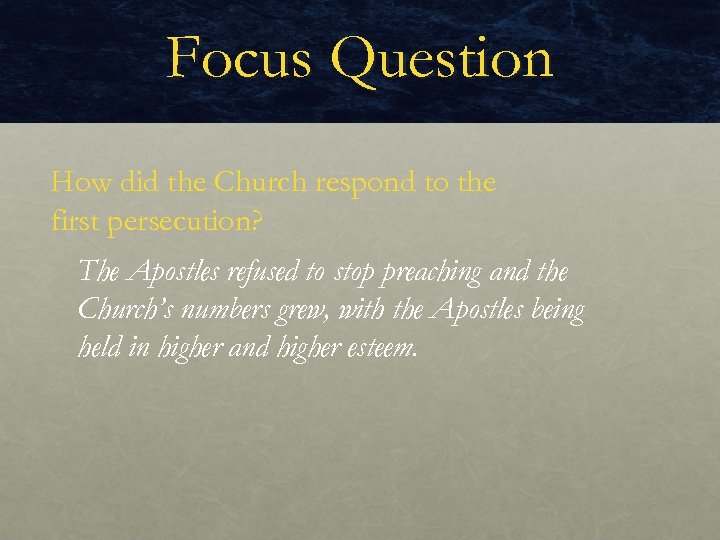 Focus Question

How did the Church respond to the first persecution?

The Apostles refused to stop preaching and the Church's numbers grew, with the Apostles being held in higher and higher esteem.